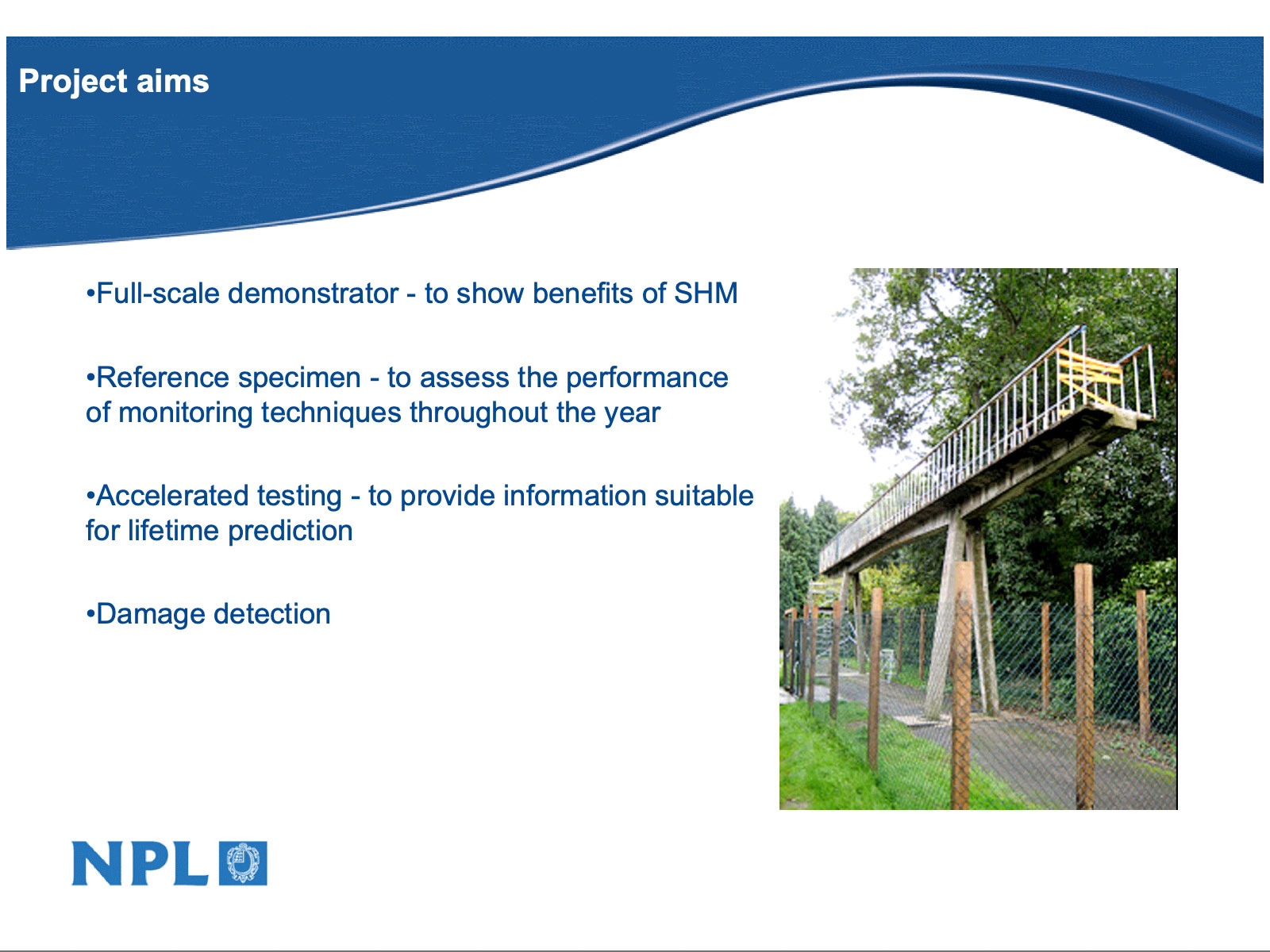 Project aims

•Full-scale demonstrator - to show benefits of SHM

•Reference specimen - to assess the performance of monitoring techniques throughout the year

•Accelerated testing - to provide information suitable for lifetime prediction

•Damage detection

NPL